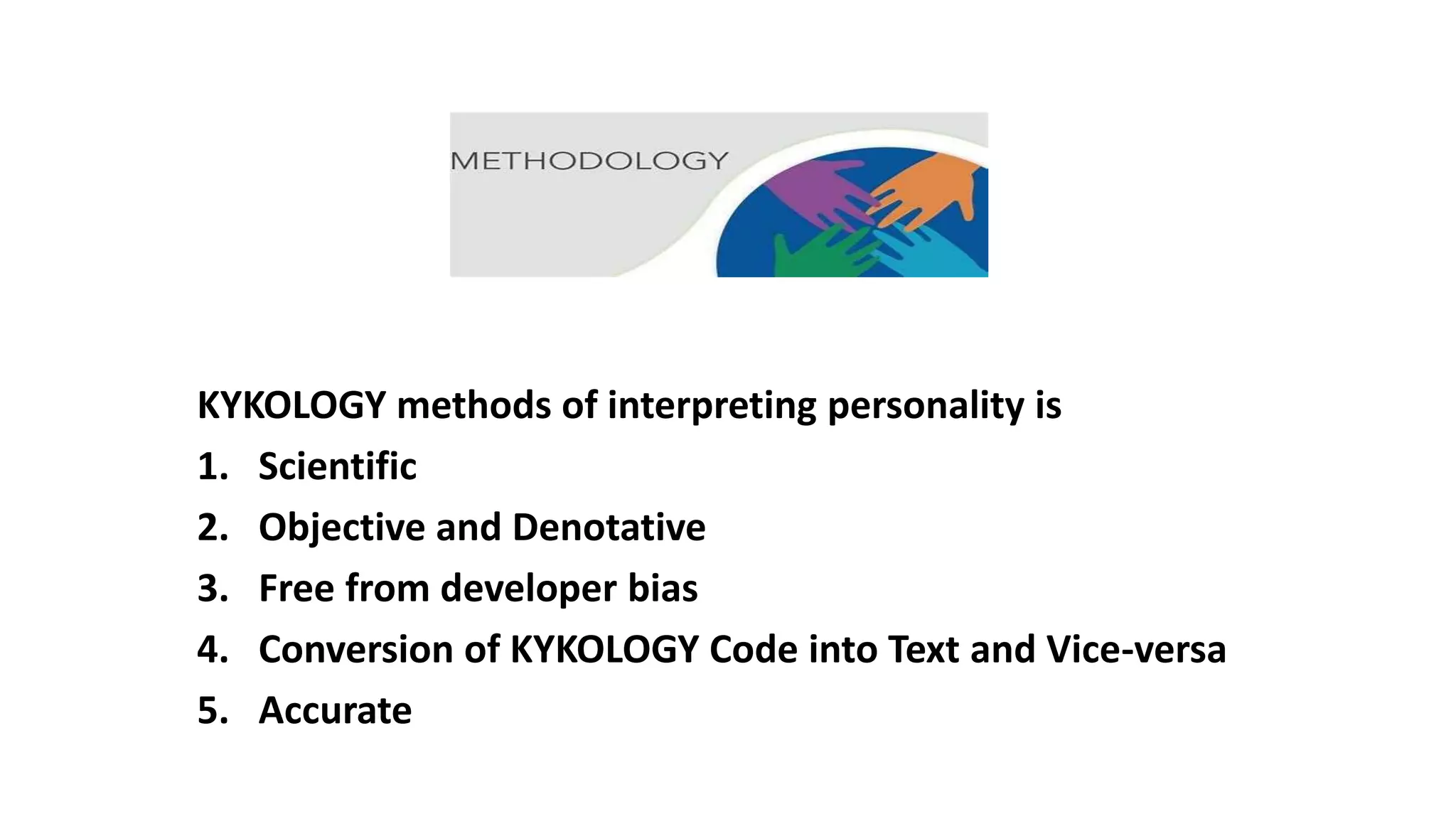 METHODOLOGY

KYKOLOGY methods of interpreting personality is

1. Scientific
2. Objective and Denotative
3. Free from developer bias
4. Conversion of KYKOLOGY Code into Text and Vice-versa
5. Accurate